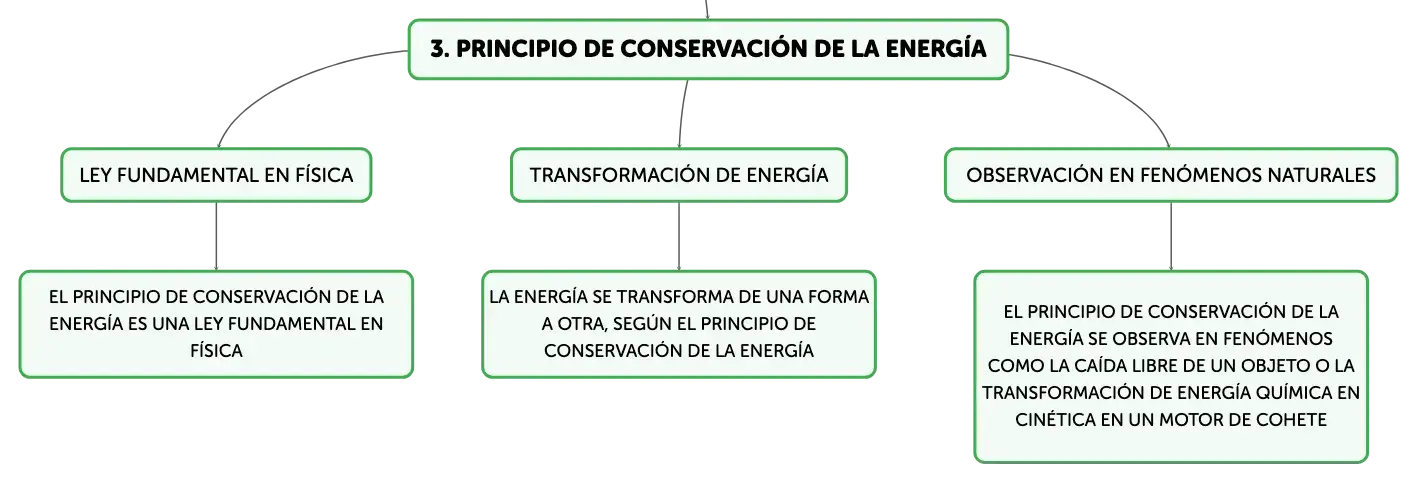 3. PRINCIPIO DE CONSERVACIÓN DE LA ENERGÍA

LEY FUNDAMENTAL EN FÍSICA

EL PRINCIPIO DE CONSERVACIÓN DE LA ENERGÍA ES UNA LEY FUNDAMENTAL EN FÍSICA

TRANSFORMACIÓN DE ENERGÍA

LA ENERGÍA SE TRANSFORMA DE UNA FORMA A OTRA, SEGÚN EL PRINCIPIO DE CONSERVACIÓN DE LA ENERGÍA

OBSERVACIÓN EN FENÓMENOS NATURALES

EL PRINCIPIO DE CONSERVACIÓN DE LA ENERGÍA SE OBSERVA EN FENÓMENOS COMO LA CAÍDA LIBRE DE UN OBJETO O LA TRANSFORMACIÓN DE ENERGÍA QUÍMICA EN CINÉTICA EN UN MOTOR DE COHETE